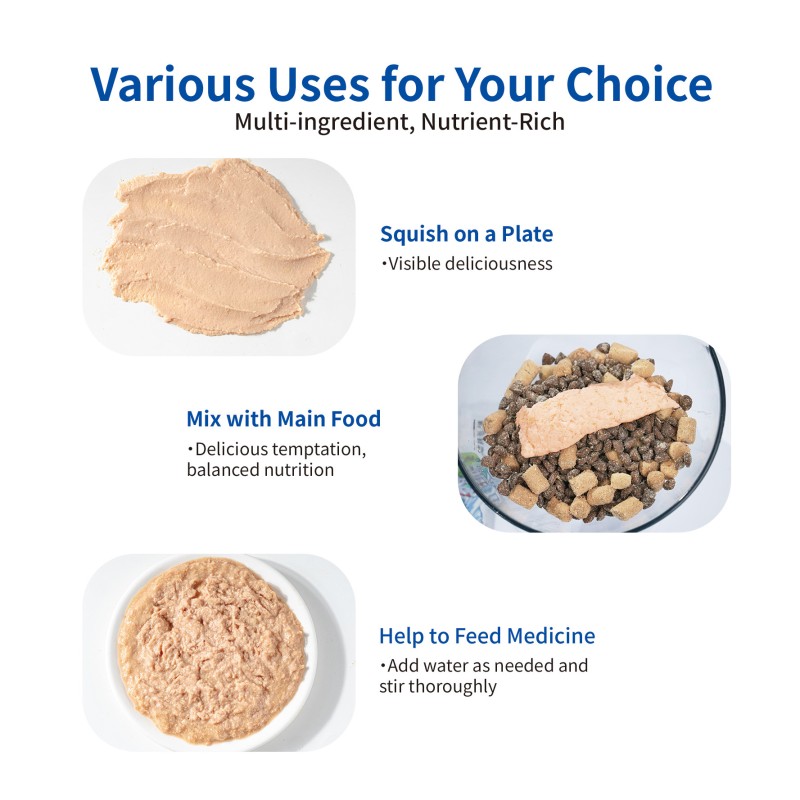 Various Uses for Your Choice
Multi-ingredient, Nutrient-Rich

Squish on a Plate
·Visible deliciousness

Mix with Main Food
·Delicious temptation, balanced nutrition

Help to Feed Medicine
·Add water as needed and stir thoroughly